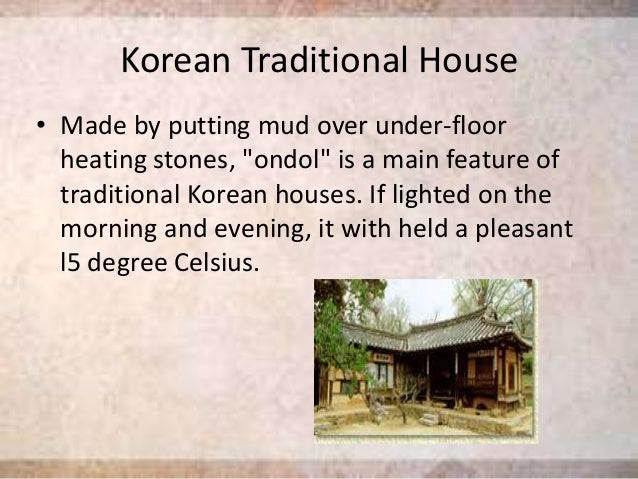 Korean Traditional House

• Made by putting mud over under-floor heating stones, "ondol" is a main feature of traditional Korean houses. If lighted on the morning and evening, it with held a pleasant l5 degree Celsius.